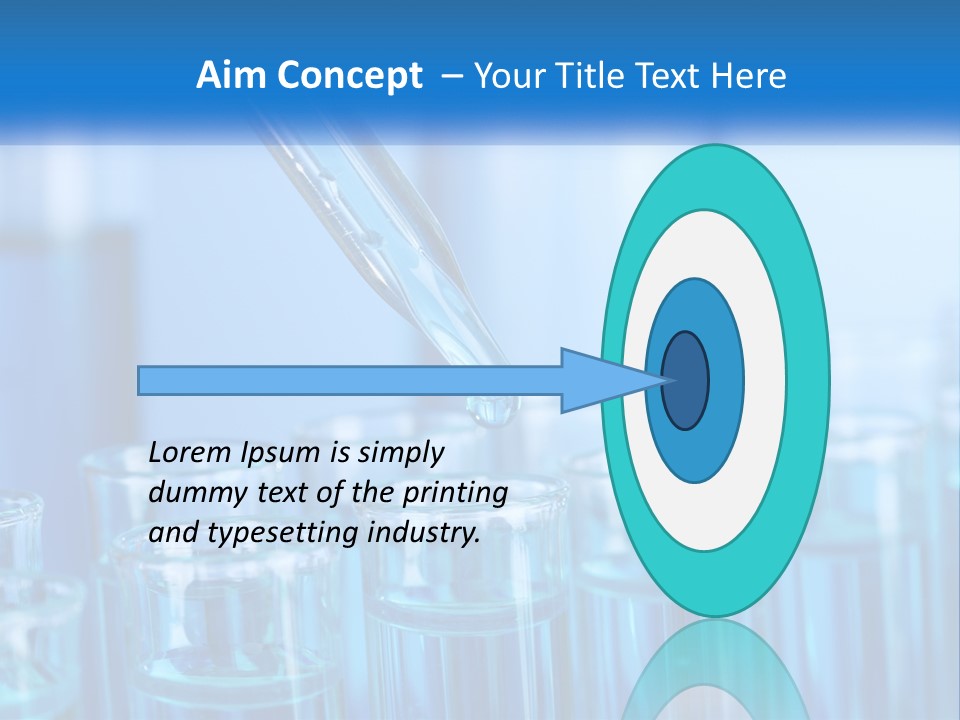 Aim Concept – Your Title Text Here

Lorem Ipsum is simply dummy text of the printing and typesetting industry.